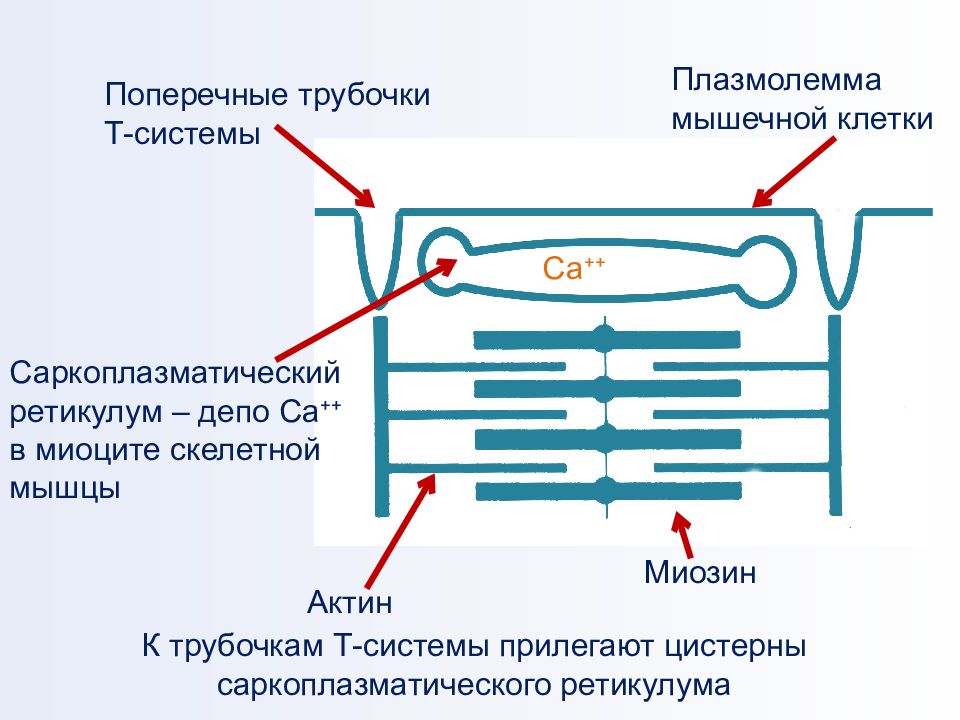 Поперечные трубочки Т-системы

Плазмолемма мышечной клетки

$Ca^{++}$

Саркоплазматический ретикулум – депо $Ca^{++}$ в миоците скелетной мышцы

Актин

Миозин

К трубочкам Т-системы прилегают цистерны саркоплазматического ретикулума